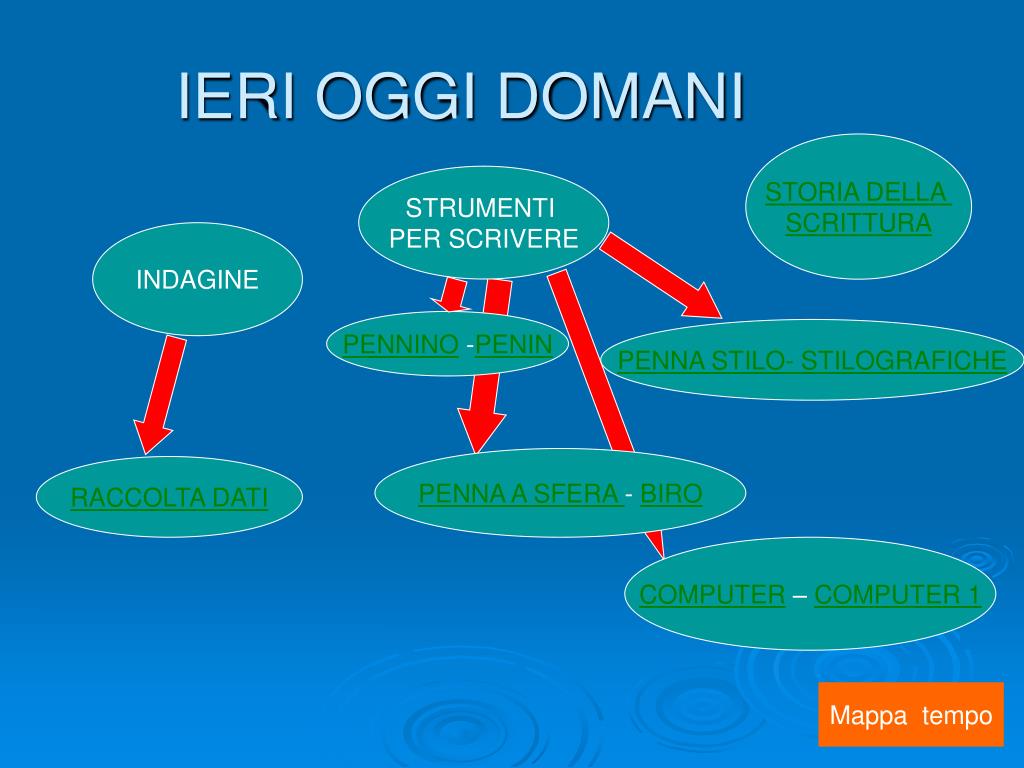 IERI OGGI DOMANI

STORIA DELLA SCRITTURA

STRUMENTI PER SCRIVERE

INDAGINE

PENNINO -PENIN

PENNA STILO- STILOGRAFICHE

RACCOLTA DATI

PENNA A SFERA - BIRO

COMPUTER – COMPUTER 1

Mappa tempo